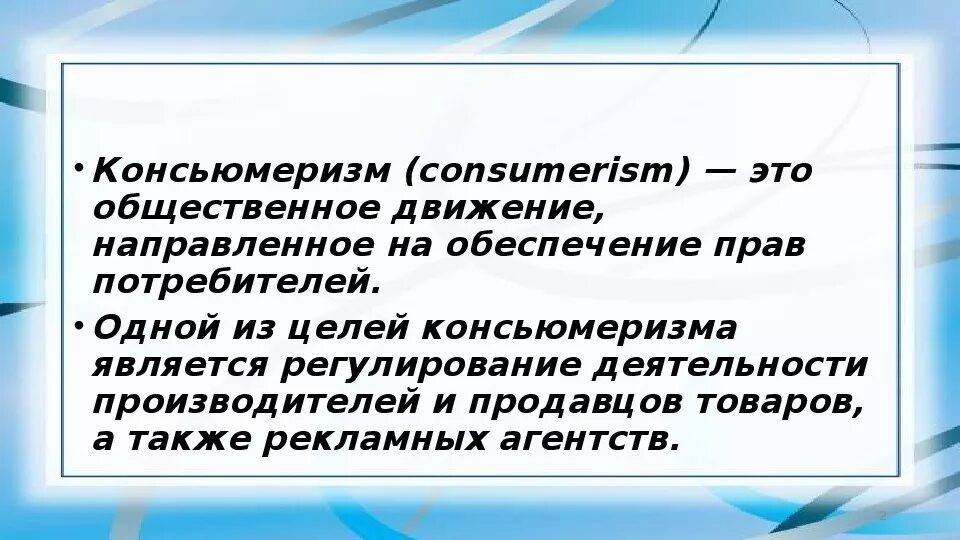 • Консьюмеризм (consumerism) — это общественное движение, направленное на обеспечение прав потребителей.

• Одной из целей консьюмеризма является регулирование деятельности производителей и продавцов товаров, а также рекламных агентств.

2